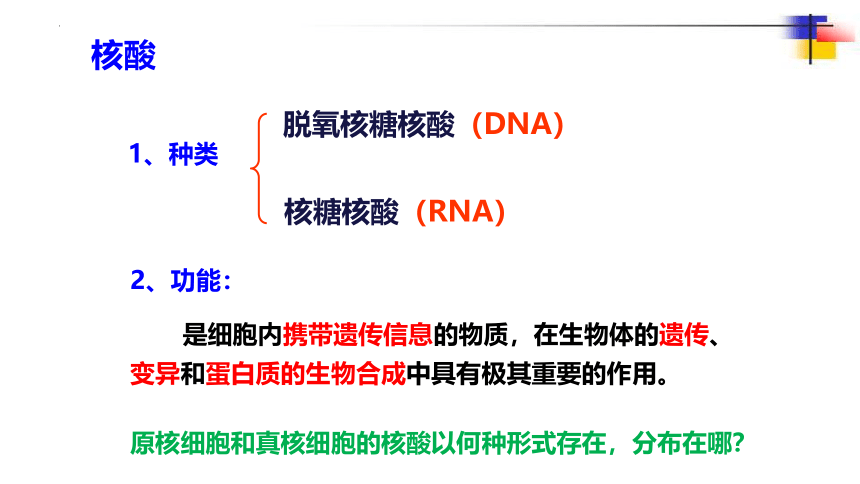 核酸

1、种类

脱氧核糖核酸（DNA）

核糖核酸（RNA）

2、功能：

是细胞内携带遗传信息的物质，在生物体的遗传、变异和蛋白质的生物合成中具有极其重要的作用。

原核细胞和真核细胞的核酸以何种形式存在，分布在哪？